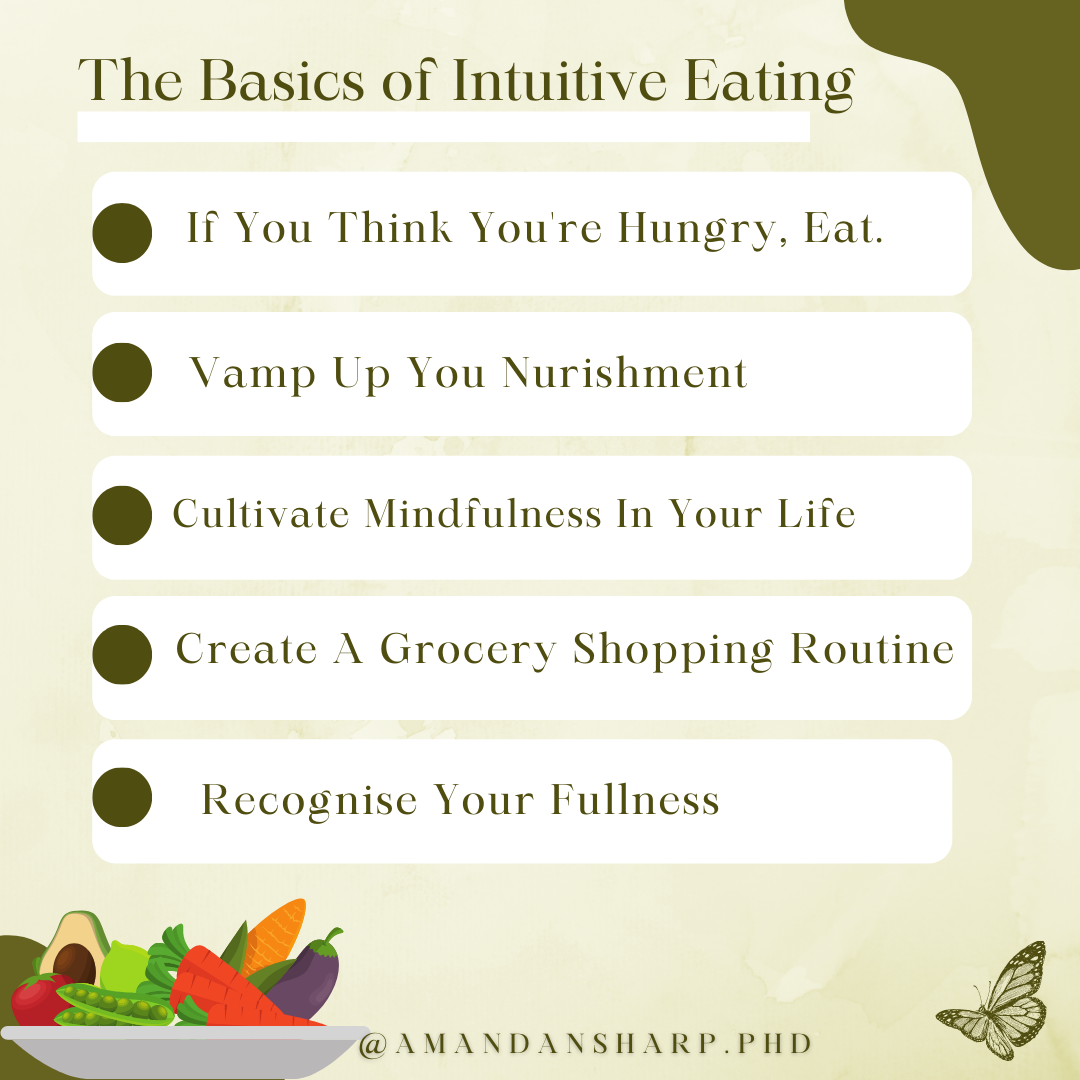 The Basics of Intuitive Eating

If You Think You're Hungry, Eat.

Vamp Up You Nurishment

Cultivate Mindfulness In Your Life

Create A Grocery Shopping Routine

Recognise Your Fullness

@AMANDANSHARP.PHD